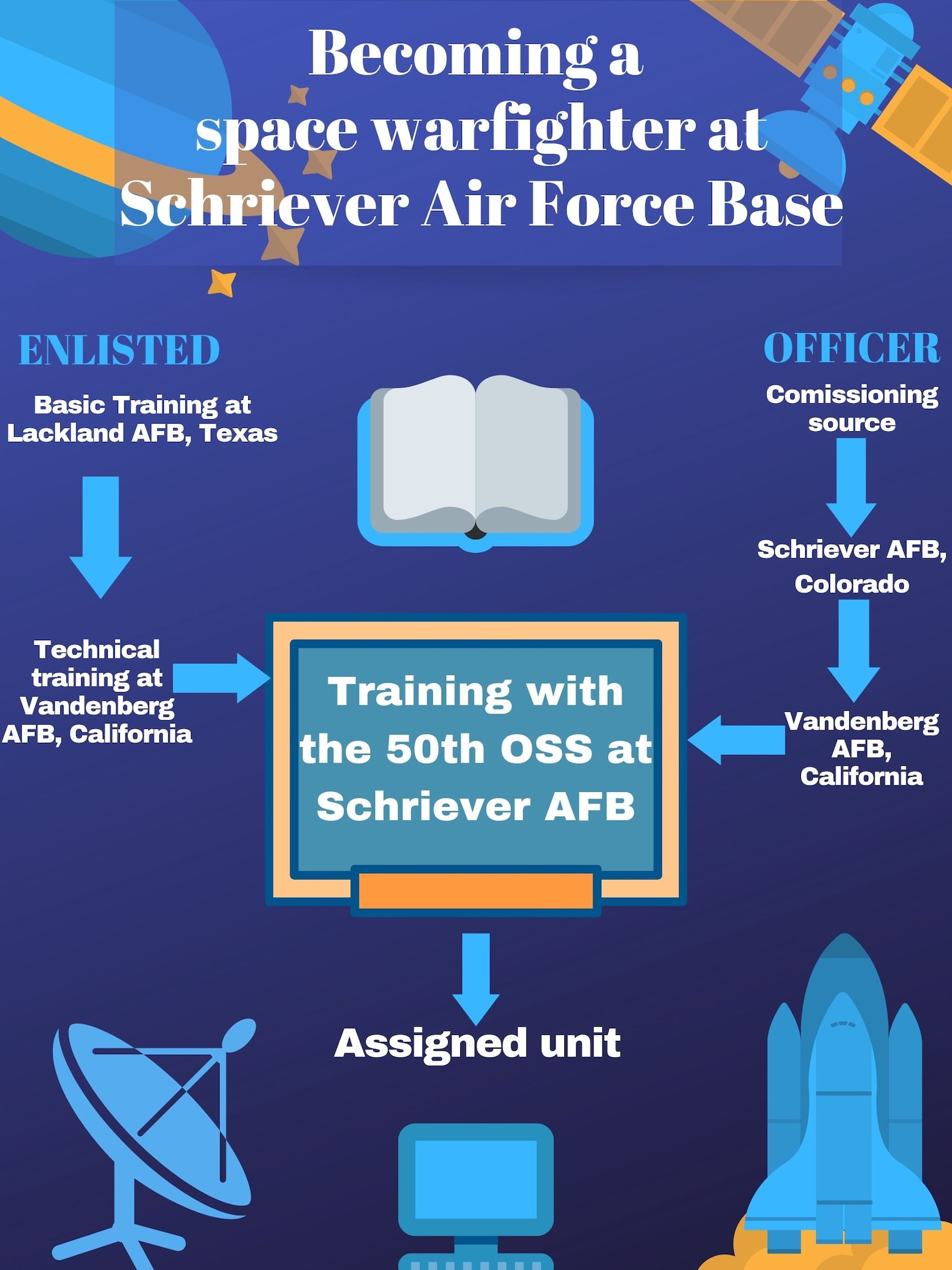 Becoming a space warfighter at Schriever Air Force Base

ENLISTED

Basic Training at Lackland AFB, Texas

Technical training at Vandenberg AFB, California

OFFICER

Comissioning source

Schriever AFB, Colorado

Vandenberg AFB, California

Training with the 50th OSS at Schriever AFB

Assigned unit